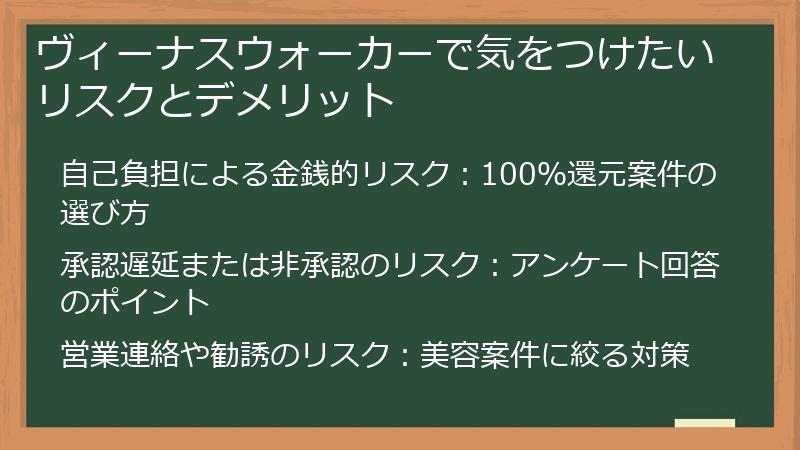 ヴィーナスウォーカーで気をつけたいリスクとデメリット

自己負担による金銭的リスク：100%還元案件の選び方

承認遅延または非承認のリスク：アンケート回答のポイント

営業連絡や勧誘のリスク：美容案件に絞る対策